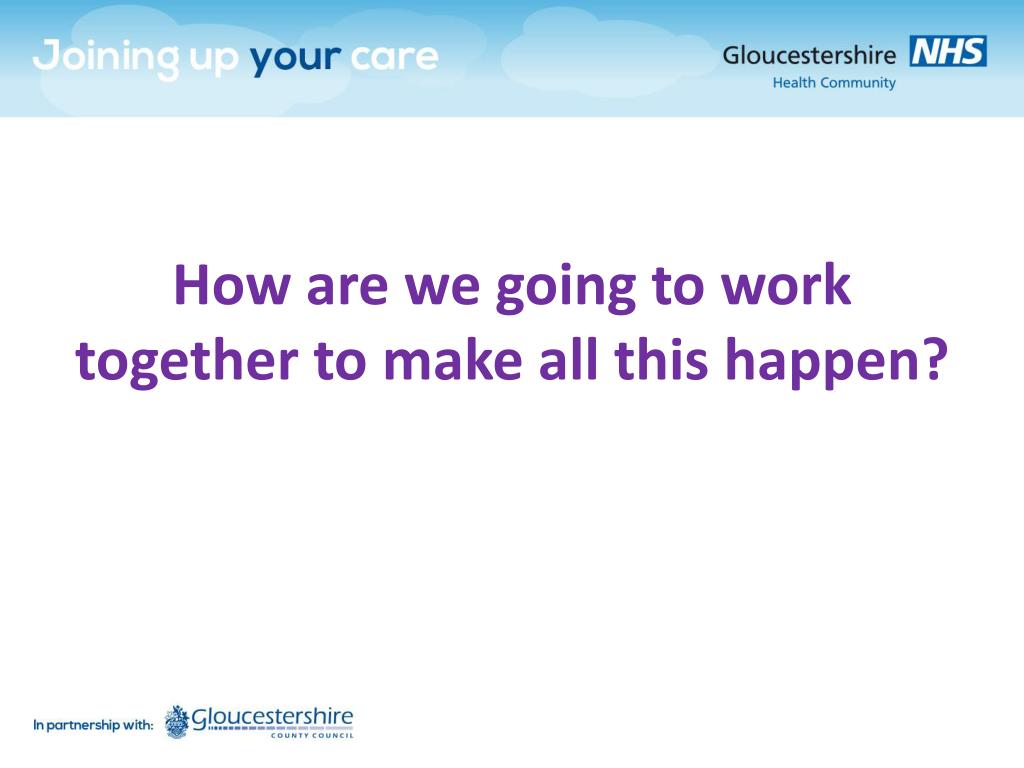 Joining up your care

Gloucestershire NHS
Health Community

How are we going to work together to make all this happen?

In partnership with: Gloucestershire
COUNTY COUNCIL